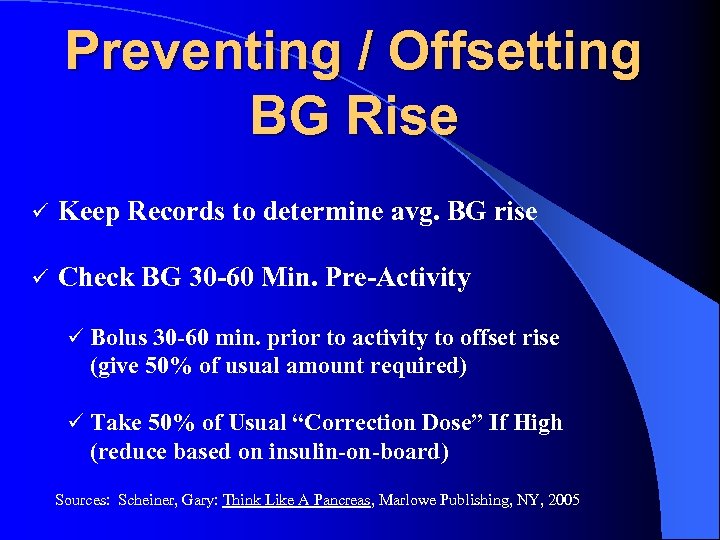 Preventing / Offsetting BG Rise

✓ Keep Records to determine avg. BG rise

✓ Check BG 30-60 Min. Pre-Activity

✓ Bolus 30-60 min. prior to activity to offset rise (give 50% of usual amount required)

✓ Take 50% of Usual "Correction Dose" If High (reduce based on insulin-on-board)

Sources: Scheiner, Gary: Think Like A Pancreas, Marlowe Publishing, NY, 2005